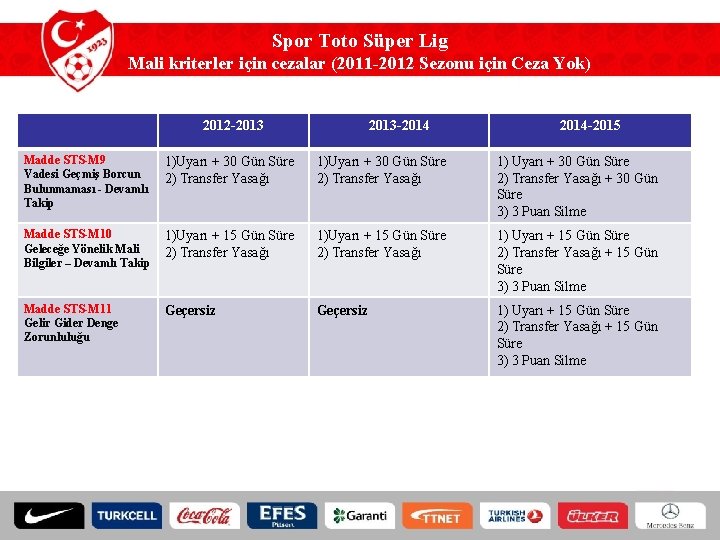 1923

Spor Toto Süper Lig
Mali kriterler için cezalar (2011-2012 Sezonu için Ceza Yok)

| | 2012-2013 | 2013-2014 | 2014-2015 |
|---|---|---|---|
| Madde STS-M9 Vadesi Geçmiş Borcun Bulunmaması - Devamlı Takip | 1)Uyarı + 30 Gün Süre 2) Transfer Yasağı | 1)Uyarı + 30 Gün Süre 2) Transfer Yasağı | 1) Uyarı + 30 Gün Süre 2) Transfer Yasağı + 30 Gün Süre 3) 3 Puan Silme |
| Madde STS-M10 Geleceğe Yönelik Mali Bilgiler – Devamlı Takip | 1)Uyarı + 15 Gün Süre 2) Transfer Yasağı | 1)Uyarı + 15 Gün Süre 2) Transfer Yasağı | 1) Uyarı + 15 Gün Süre 2) Transfer Yasağı + 15 Gün Süre 3) 3 Puan Silme |
| Madde STS-M11 Gelir Gider Denge Zorunluluğu | Geçersiz | Geçersiz | 1) Uyarı + 15 Gün Süre 2) Transfer Yasağı + 15 Gün Süre 3) 3 Puan Silme |

TURKCELL Coca-Cola EFES Pilsen Garanti TTNET TURKISH AIRLINES ÜLKER Mercedes-Benz